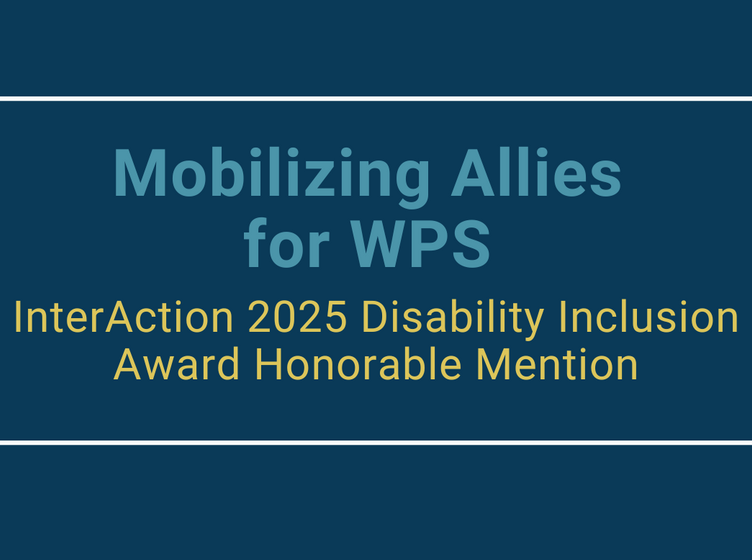 Mobilizing Allies for WPS

InterAction 2025 Disability Inclusion Award Honorable Mention